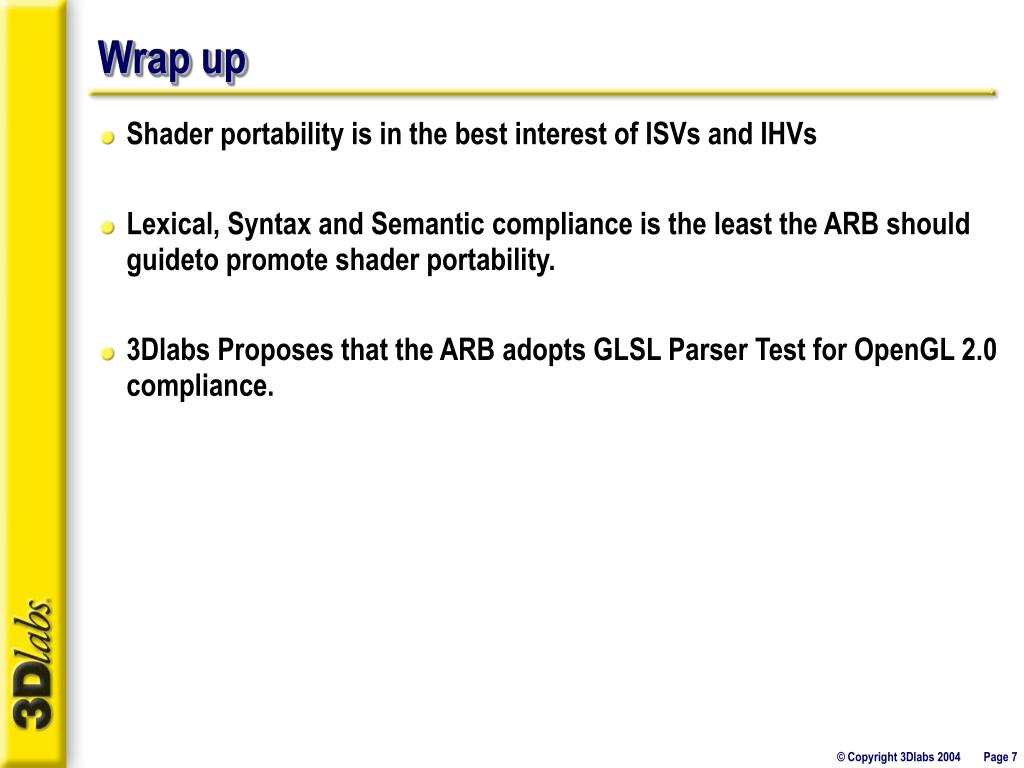 Wrap up

Shader portability is in the best interest of ISVs and IHVs

Lexical, Syntax and Semantic compliance is the least the ARB should guideto promote shader portability.

3Dlabs Proposes that the ARB adopts GLSL Parser Test for OpenGL 2.0 compliance.

3Dlabs

© Copyright 3Dlabs 2004 Page 7